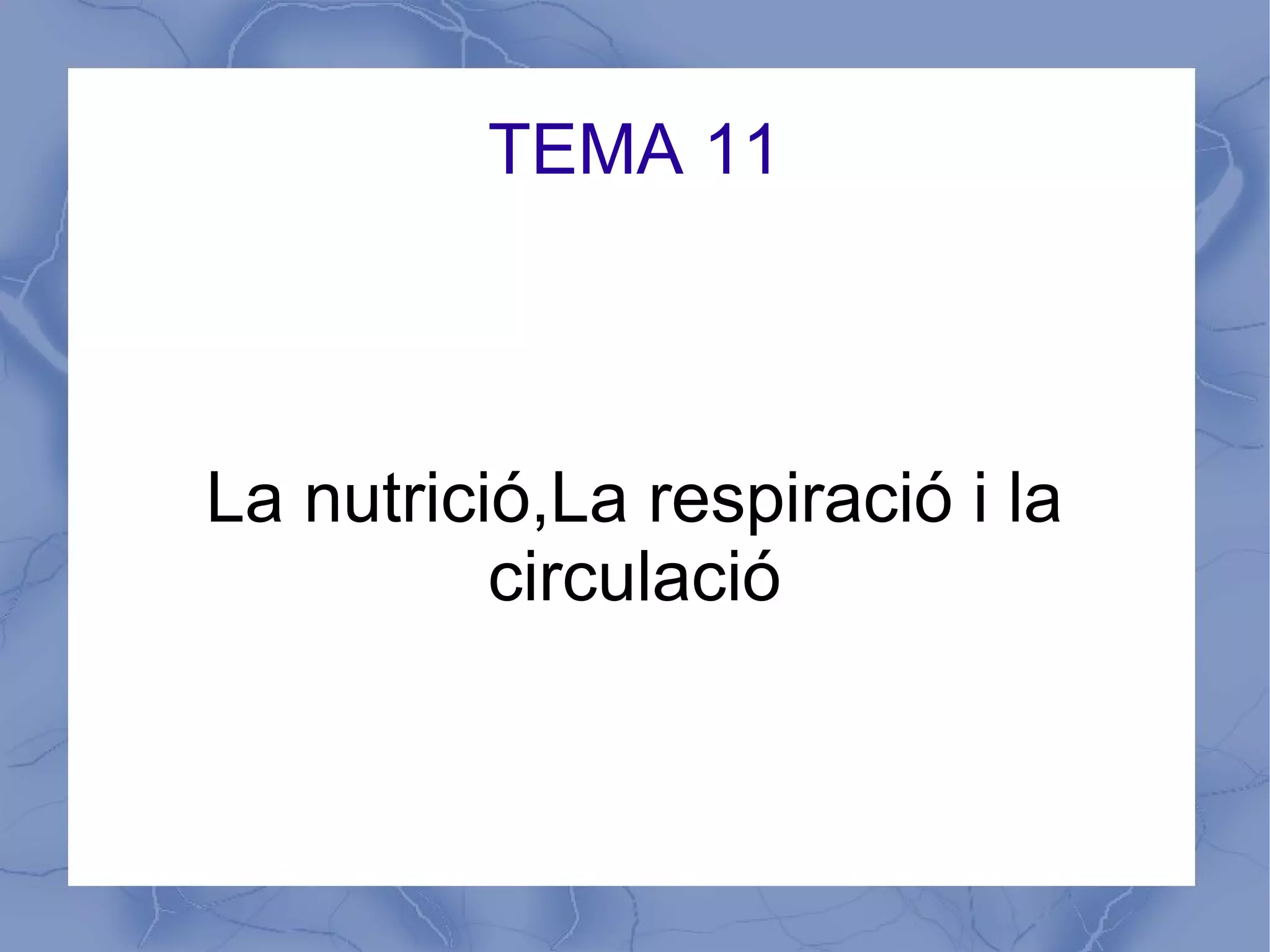 TEMA 11

La nutrició,La respiració i la circulació